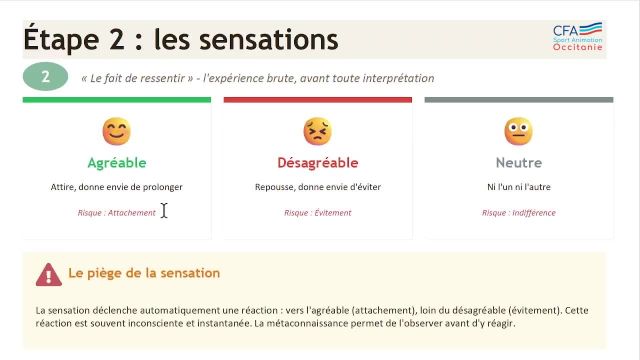 Étape 2 : les sensations

CFA Sport Animation Occitanie

2

« Le fait de ressentir » - l'expérience brute, avant toute interprétation

Agréable

Attire, donne envie de prolonger

Risque : Attachement

Désagréable

Repousse, donne envie d'éviter

Risque : Évitement

Neutre

Ni l'un ni l'autre

Risque : Indifférence

Le piège de la sensation

La sensation déclenche automatiquement une réaction : vers l'agréable (attachement), loin du désagréable (évitement). Cette réaction est souvent inconsciente et instantanée. La métaconnaissance permet de l'observer avant d'y réagir.